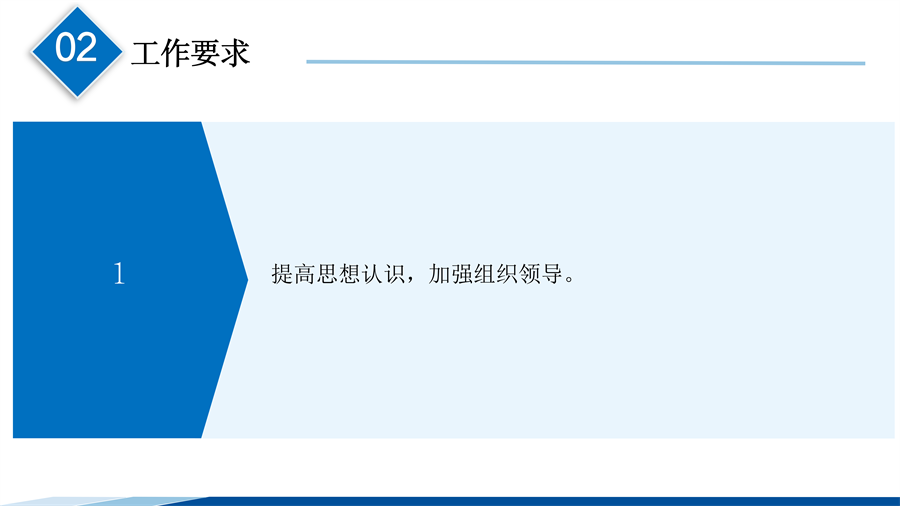 02 工作要求

1

提高思想认识，加强组织领导。